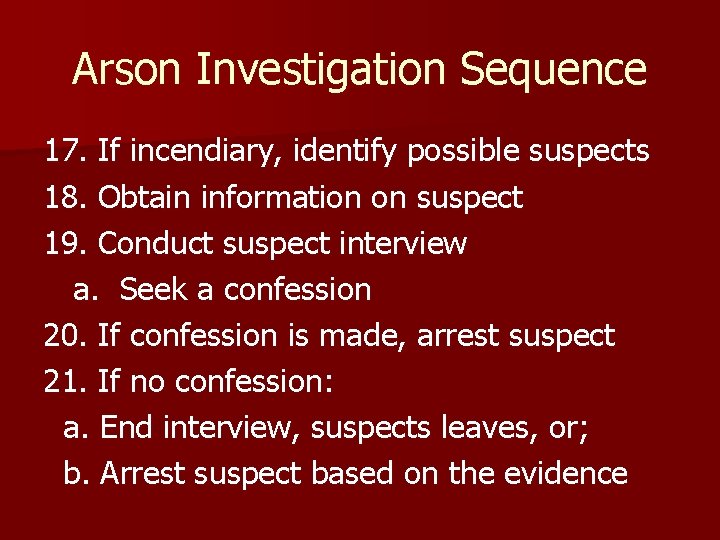 Arson Investigation Sequence

17. If incendiary, identify possible suspects
18. Obtain information on suspect
19. Conduct suspect interview
a. Seek a confession
20. If confession is made, arrest suspect
21. If no confession:
a. End interview, suspects leaves, or;
b. Arrest suspect based on the evidence